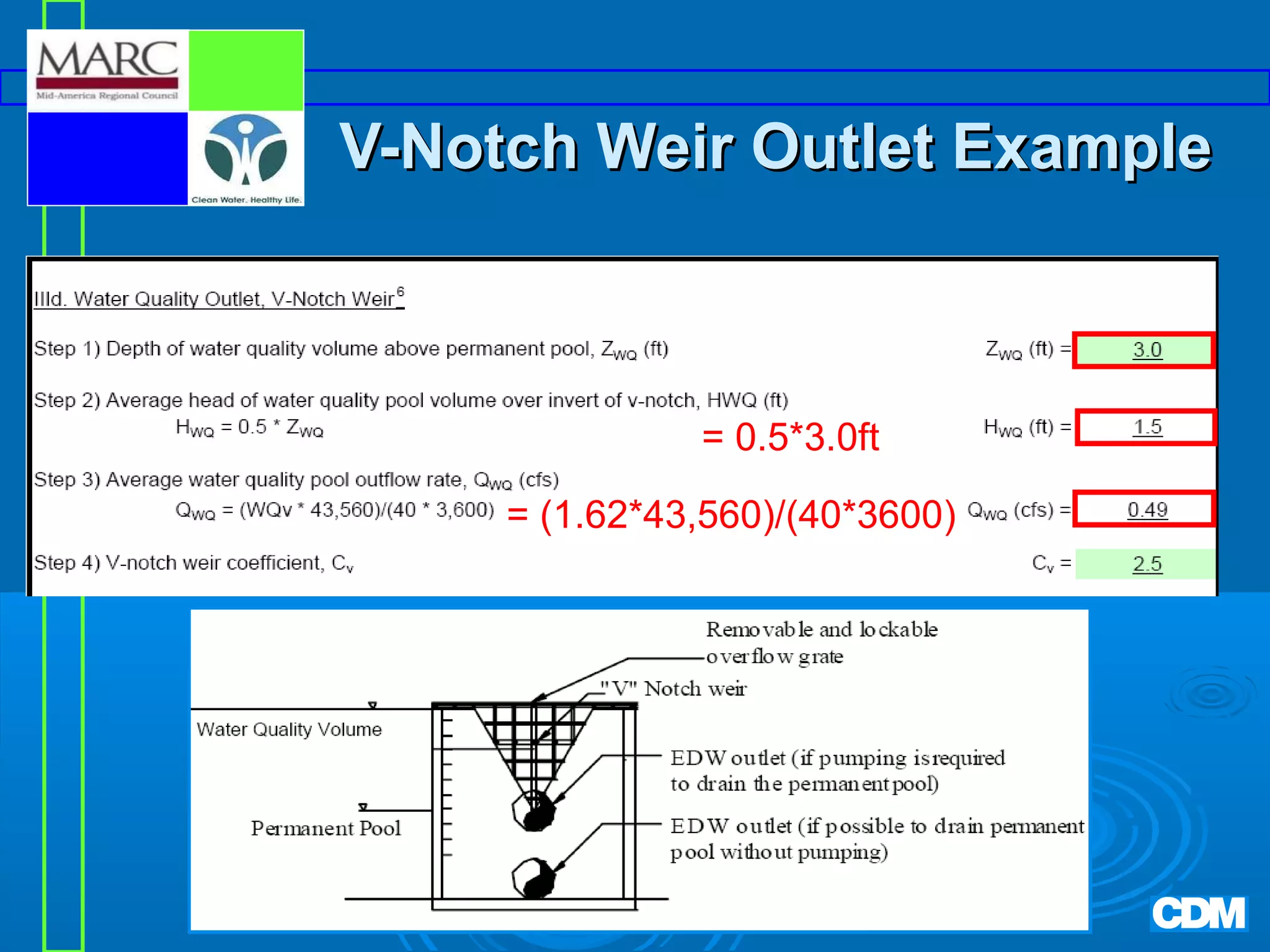 MARC
Mid-America Regional Council

Clean Water. Healthy Life.

V-Notch Weir Outlet Example

IIId. Water Quality Outlet, V-Notch Weir$^6$

Step 1) Depth of water quality volume above permanent pool, $Z_{WQ}$ (ft)

$Z_{WQ}$ (ft) = 3.0

Step 2) Average head of water quality pool volume over invert of v-notch, HWQ (ft)

$H_{WQ} = 0.5 * Z_{WQ}$

= 0.5*3.0ft

$H_{WQ}$ (ft) = 1.5

Step 3) Average water quality pool outflow rate, $Q_{WQ}$ (cfs)

$Q_{WQ}$ = (WQv * 43,560)/(40 * 3,600) = (1.62*43,560)/(40*3600)

$Q_{WQ}$ (cfs) = 0.49

Step 4) V-notch weir coefficient, $C_v$

$C_v$ = 2.5

Removable and lockable overflow grate

"V" Notch weir

Water Quality Volume

EDW outlet (if pumping is required to drain the permanent pool)

Permanent Pool

EDW outlet (if possible to drain permanent pool without pumping)

CDM